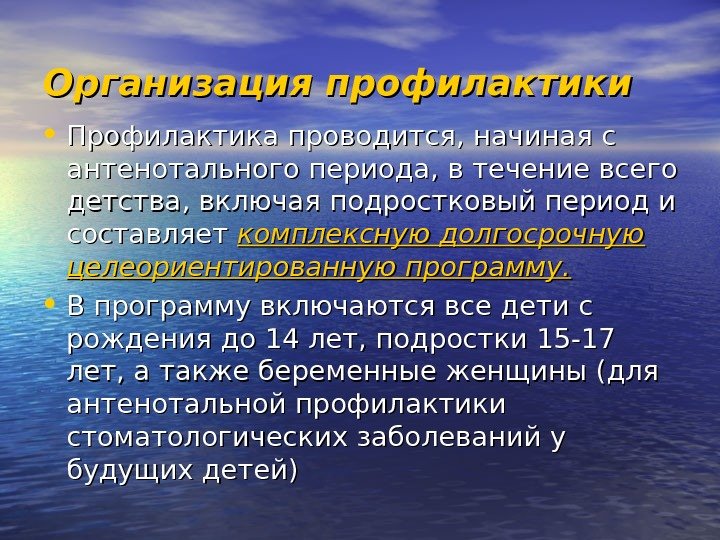 Организация профилактики

• Профилактика проводится, начиная с антенотального периода, в течение всего детства, включая подростковый период и составляет комплексную долгосрочную целеориентированную программу.

• В программу включаются все дети с рождения до 14 лет, подростки 15-17 лет, а также беременные женщины (для антенотальной профилактики стоматологических заболеваний у будущих детей)